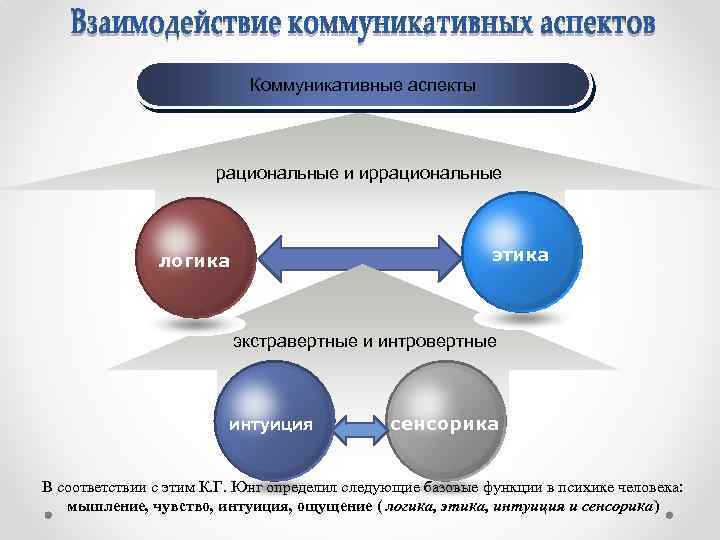 Взаимодействие коммуникативных аспектов

Коммуникативные аспекты

рациональные и иррациональные

логика

этика

экстравертные и интровертные

интуиция

сенсорика

В соответствии с этим К.Г. Юнг определил следующие базовые функции в психике человека: мышление, чувство, интуиция, ощущение (логика, этика, интуиция и сенсорика)